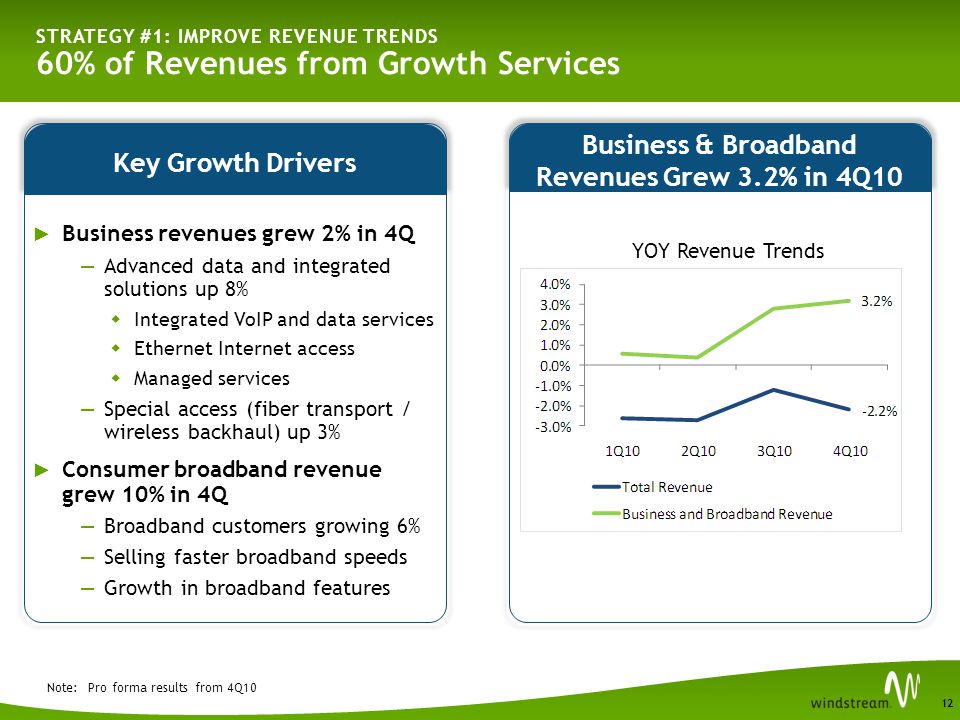 STRATEGY #1: IMPROVE REVENUE TRENDS
60% of Revenues from Growth Services

Key Growth Drivers

► Business revenues grew 2% in 4Q
— Advanced data and integrated solutions up 8%
◆ Integrated VoIP and data services
◆ Ethernet Internet access
◆ Managed services
— Special access (fiber transport / wireless backhaul) up 3%

► Consumer broadband revenue grew 10% in 4Q
— Broadband customers growing 6%
— Selling faster broadband speeds
— Growth in broadband features

Business & Broadband Revenues Grew 3.2% in 4Q10

YOY Revenue Trends

4.0%
3.0%
2.0%
1.0%
0.0%
-1.0%
-2.0%
-3.0%

3.2%
-2.2%

1Q10 2Q10 3Q10 4Q10

Total Revenue
Business and Broadband Revenue

Note: Pro forma results from 4Q10

windstream

12